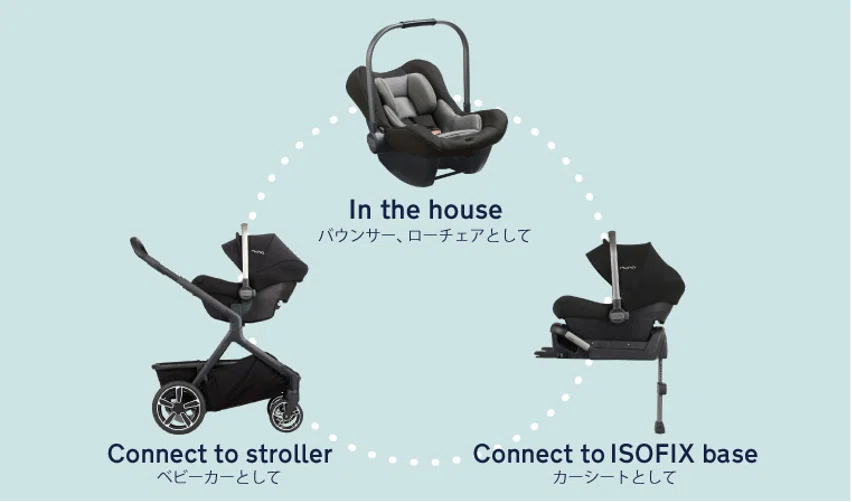 In the house
バウンサー、ローチェアとして

nuna

nuna

Connect to stroller
ベビーカーとして

Connect to ISOFIX base
カーシートとして